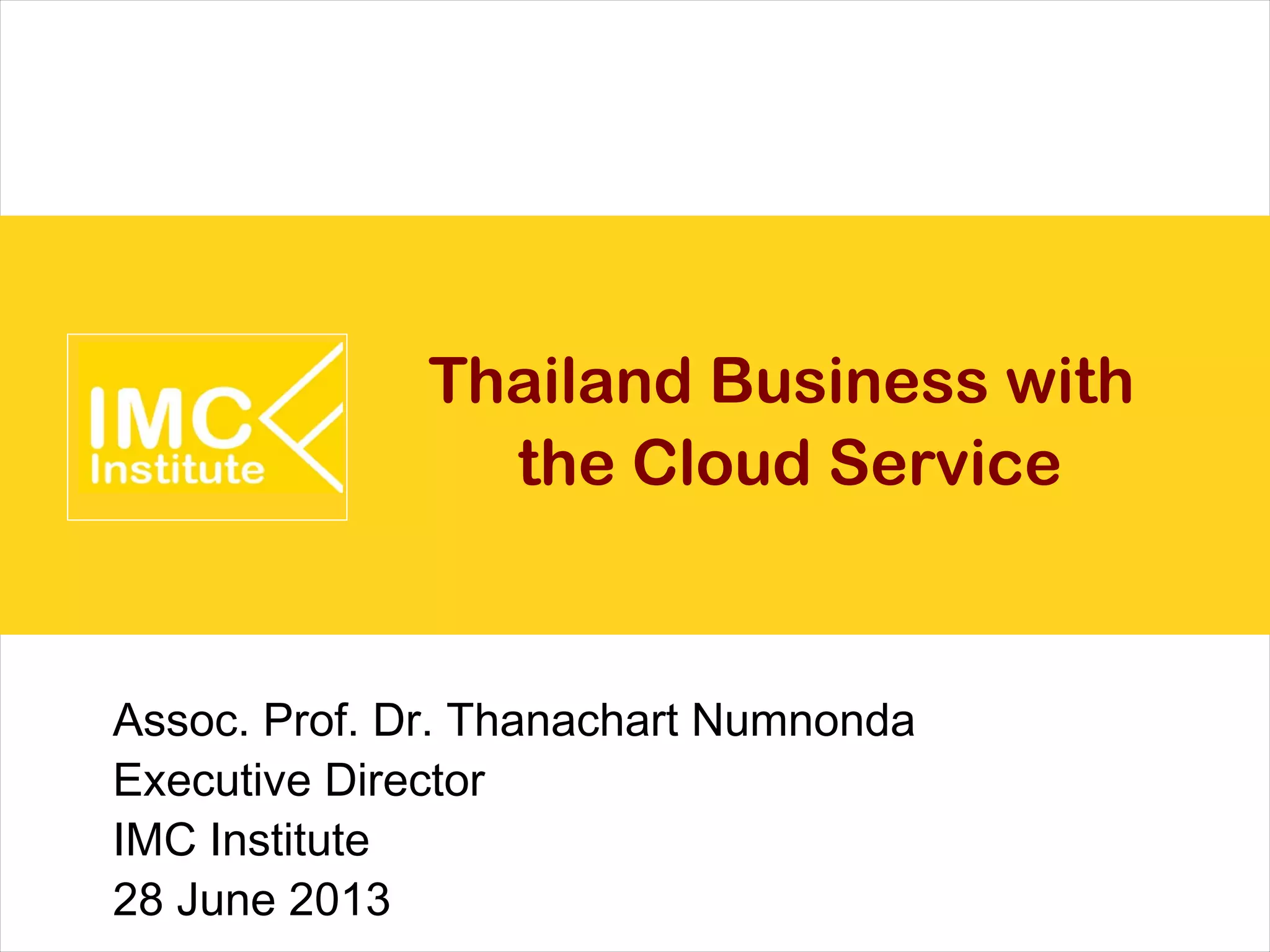 IMC Institute

Thailand Business with the Cloud Service

Assoc. Prof. Dr. Thanachart Numnonda
Executive Director
IMC Institute
28 June 2013